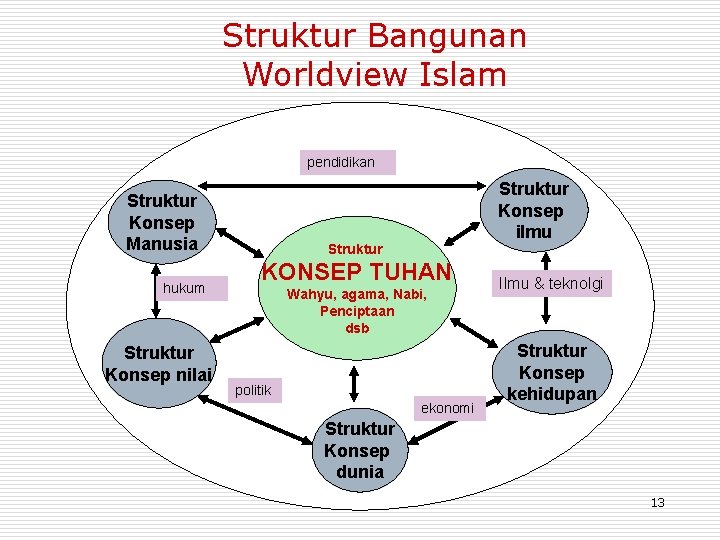 Struktur Bangunan Worldview Islam

pendidikan

Struktur Konsep Manusia

Struktur Konsep ilmu

Struktur
KONSEP TUHAN
Wahyu, agama, Nabi, Penciptaan dsb

hukum

Ilmu & teknolgi

Struktur Konsep nilai

Struktur Konsep kehidupan

politik

ekonomi

Struktur Konsep dunia

13